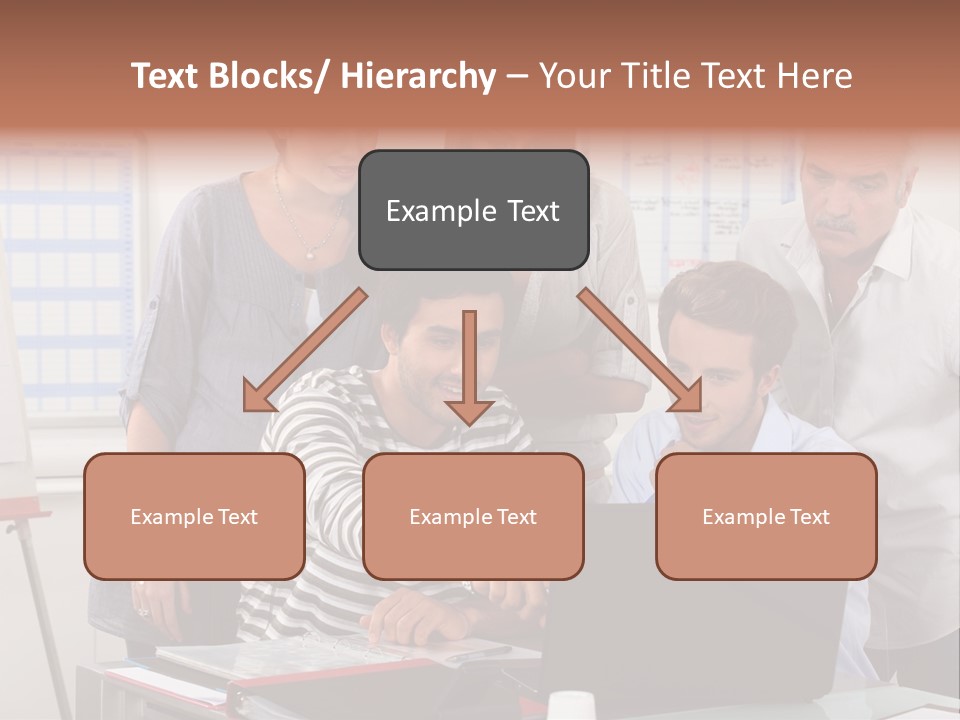 Text Blocks/ Hierarchy – Your Title Text Here

Example Text

Example Text

Example Text

Example Text